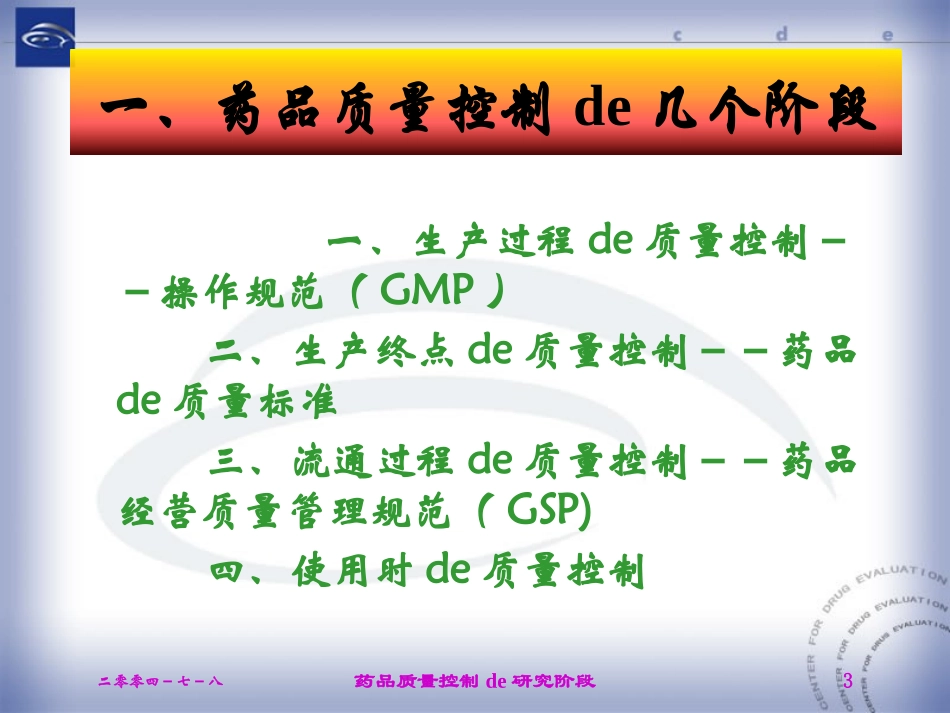 c d e

一、药品质量控制 de 几个阶段

一、生产过程 de 质量控制－－操作规范（GMP）

二、生产终点 de 质量控制－－药品 de 质量标准

三、流通过程 de 质量控制－－药品经营质量管理规范（GSP)

四、使用时 de 质量控制

CENTER FOR DRUG EVALUATION
CENTER FOR DRUG EVALUATION
CENTER FOR DRUG EVALUATION

二零零四－七－八　药品质量控制 de 研究阶段　3